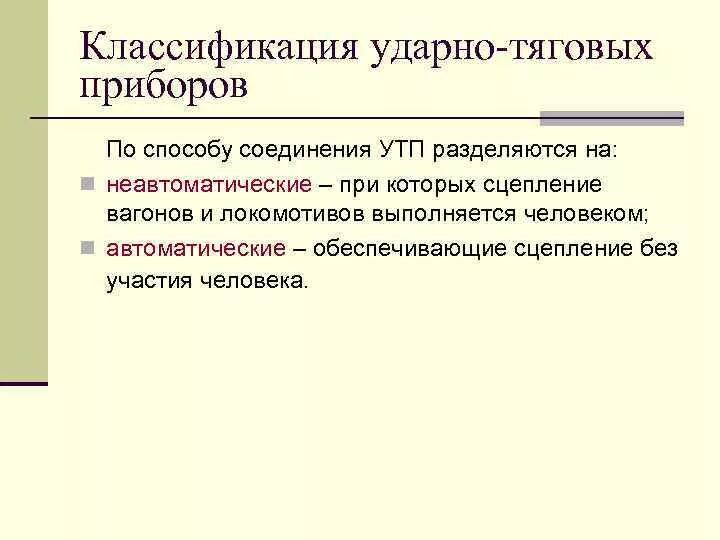 Классификация ударно-тяговых приборов

По способу соединения УТП разделяются на:

неавтоматические – при которых сцепление вагонов и локомотивов выполняется человеком;

автоматические – обеспечивающие сцепление без участия человека.